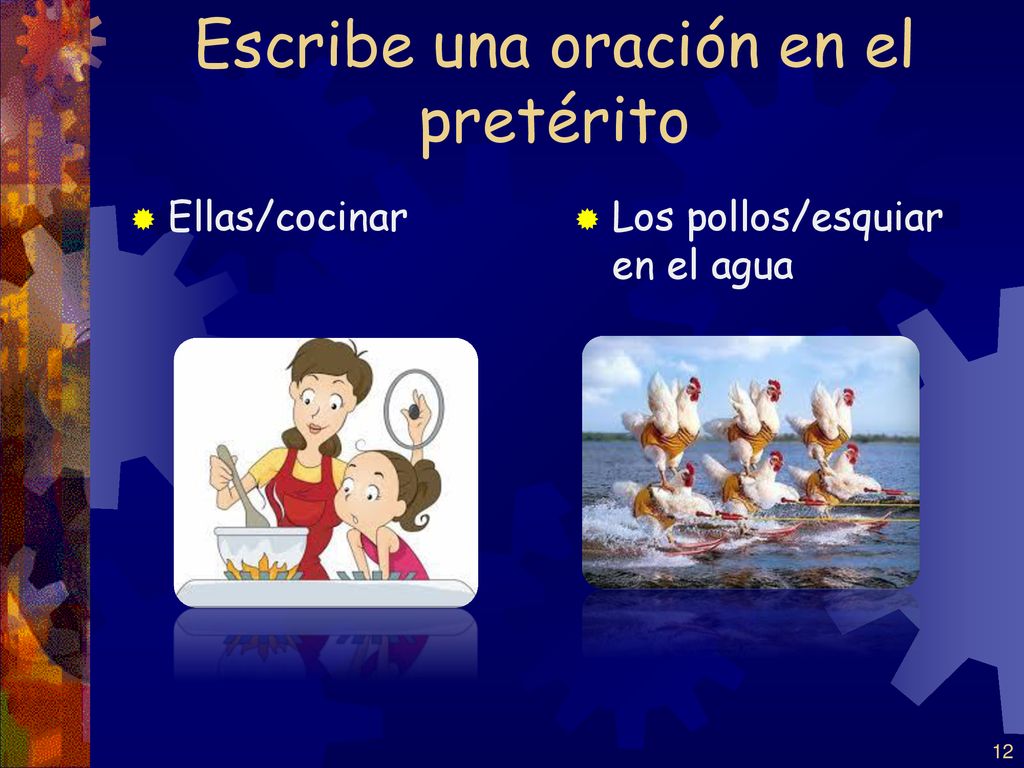 Escribe una oración en el pretérito

Ellas/cocinar

Los pollos/esquiar en el agua

12